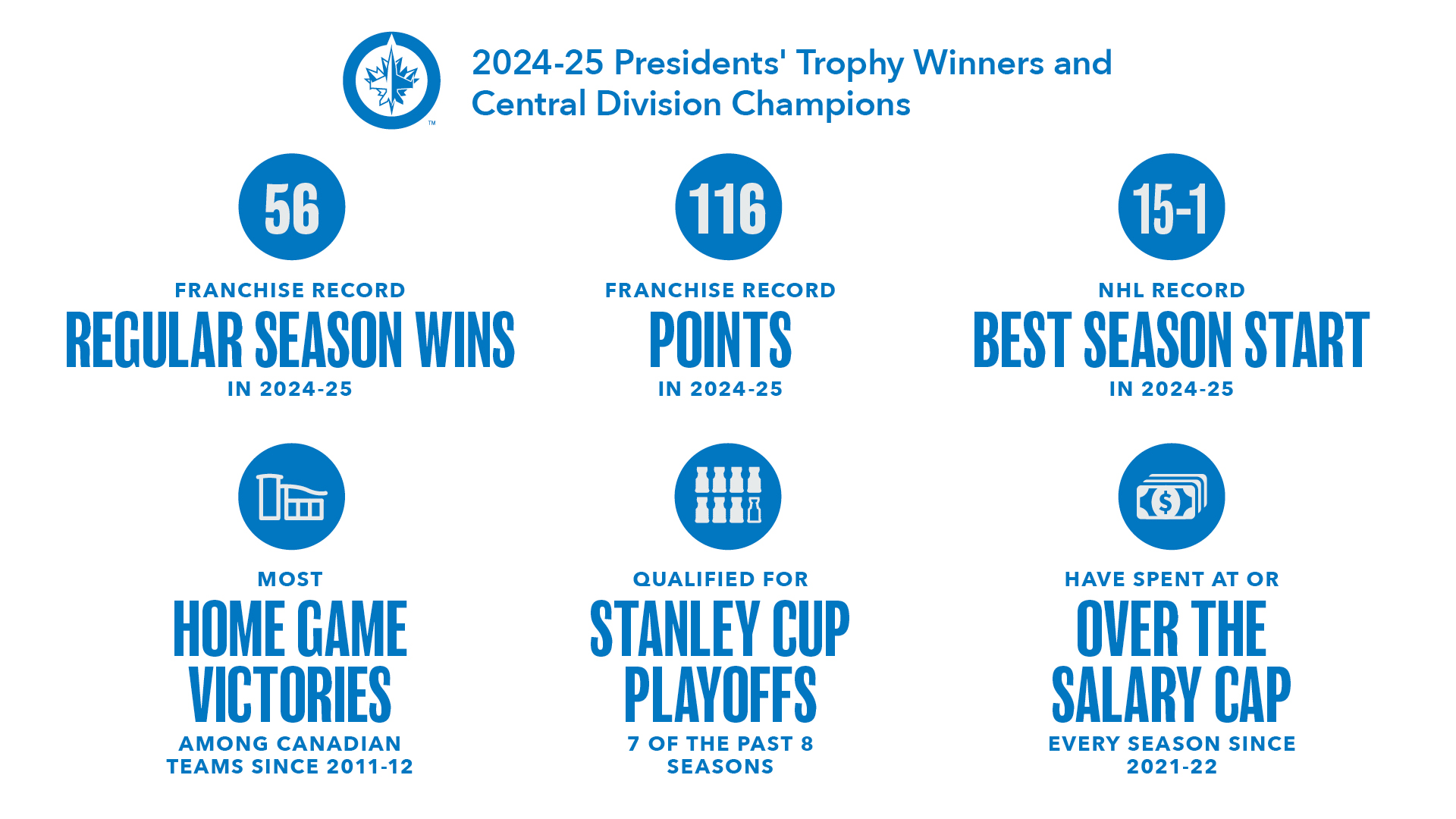 TM

2024-25 Presidents' Trophy Winners and Central Division Champions

56

FRANCHISE RECORD
REGULAR SEASON WINS
IN 2024-25

116

FRANCHISE RECORD
POINTS
IN 2024-25

15-1

NHL RECORD
BEST SEASON START
IN 2024-25

MOST
HOME GAME VICTORIES
AMONG CANADIAN TEAMS SINCE 2011-12

QUALIFIED FOR
STANLEY CUP PLAYOFFS
7 OF THE PAST 8 SEASONS

$

HAVE SPENT AT OR
OVER THE SALARY CAP
EVERY SEASON SINCE 2021-22